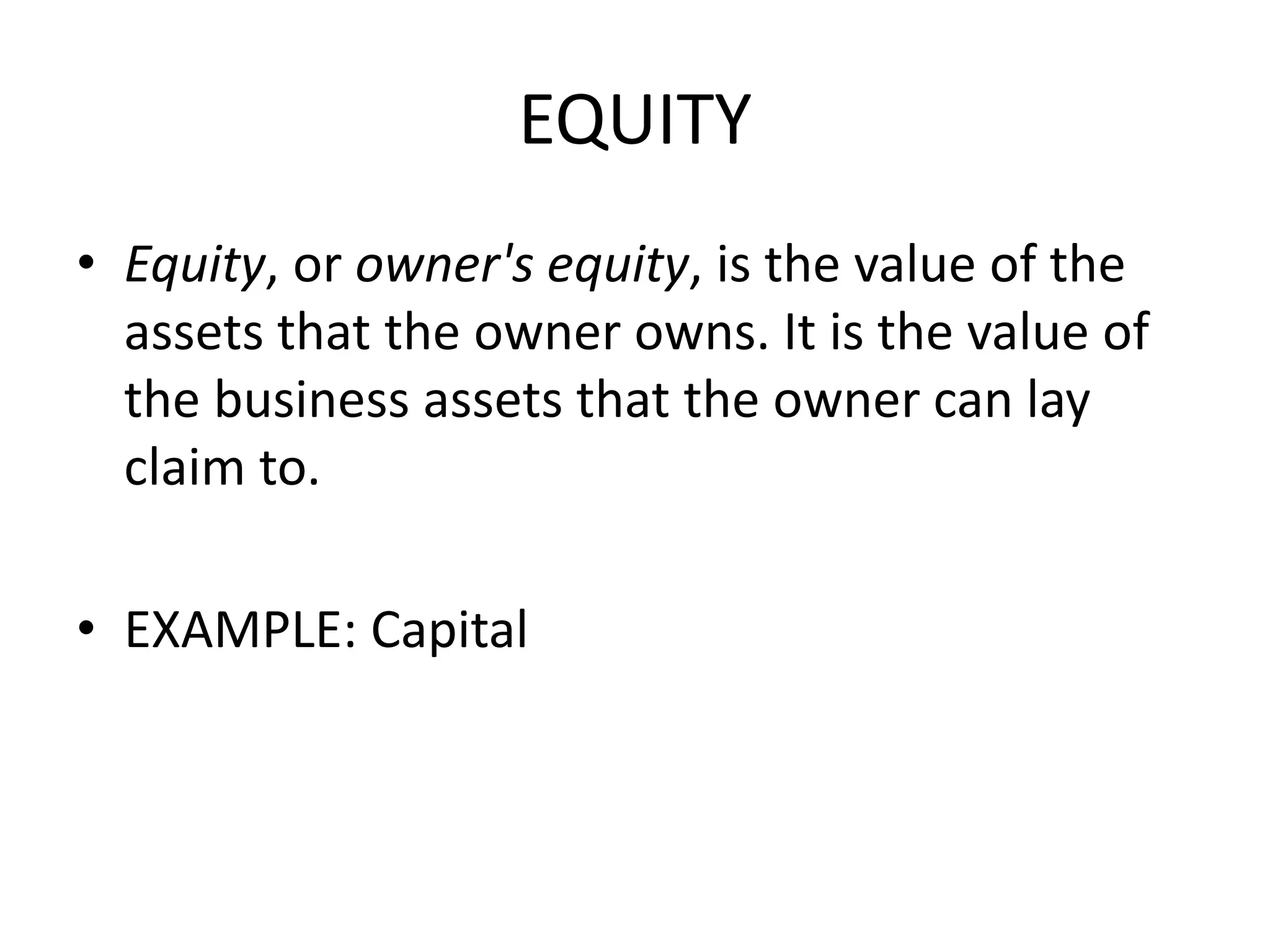 EQUITY

• Equity, or owner's equity, is the value of the assets that the owner owns. It is the value of the business assets that the owner can lay claim to.

• EXAMPLE: Capital